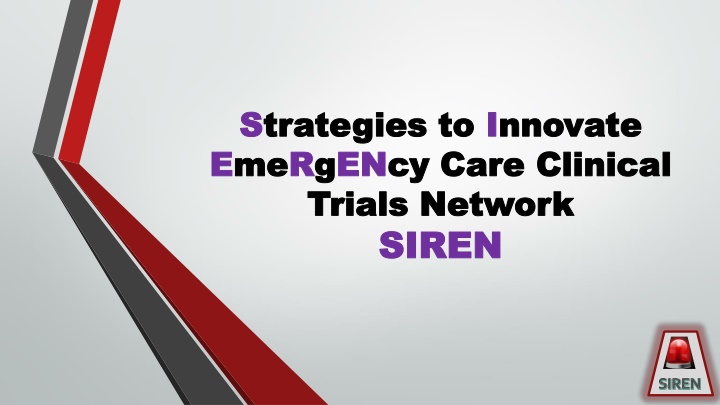 Strategies to Innovate EmeRgENcy Care Clinical Trials Network
SIREN

SIREN